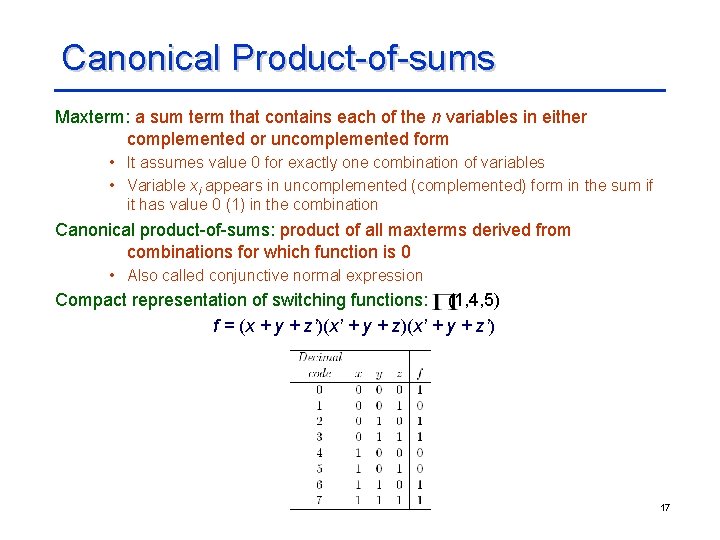 Canonical Product-of-sums

Maxterm: a sum term that contains each of the $n$ variables in either complemented or uncomplemented form

• It assumes value 0 for exactly one combination of variables

• Variable $x_i$ appears in uncomplemented (complemented) form in the sum if it has value 0 (1) in the combination

Canonical product-of-sums: product of all maxterms derived from combinations for which function is 0

• Also called conjunctive normal expression

Compact representation of switching functions: $\prod(1,4,5)$

$f = (x + y + z')(x' + y + z)(x' + y + z')$

| Decimal code | $x$ | $y$ | $z$ | $f$ |
|---|---|---|---|---|
| 0 | 0 | 0 | 0 | 1 |
| 1 | 0 | 0 | 1 | 0 |
| 2 | 0 | 1 | 0 | 1 |
| 3 | 0 | 1 | 1 | 1 |
| 4 | 1 | 0 | 0 | 0 |
| 5 | 1 | 0 | 1 | 0 |
| 6 | 1 | 1 | 0 | 1 |
| 7 | 1 | 1 | 1 | 1 |

17